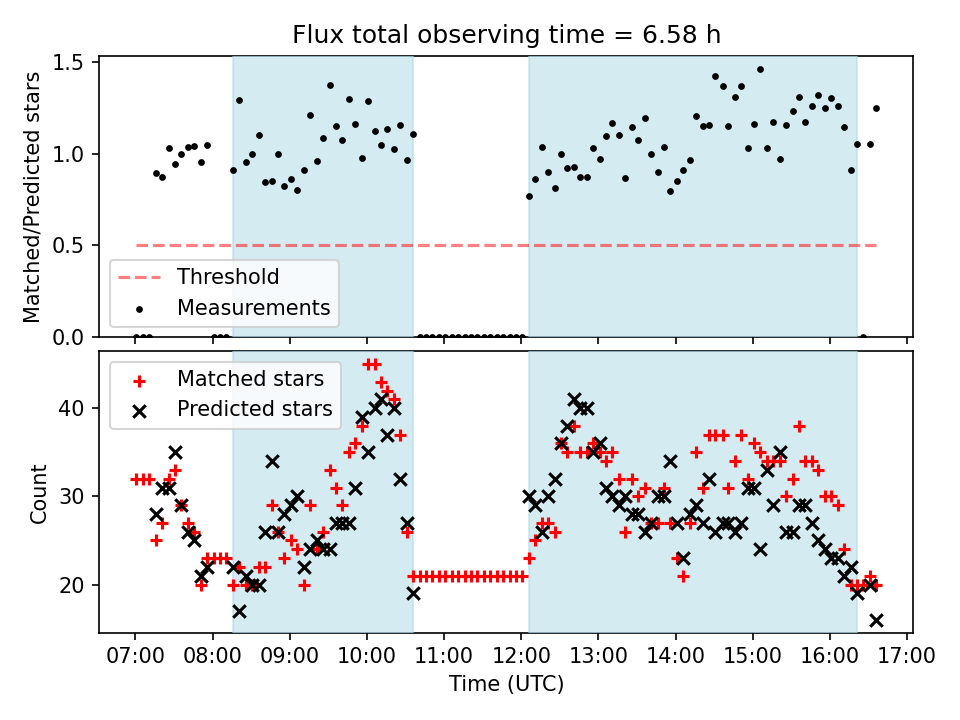 Flux total observing time = 6.58 h

Matched/Predicted stars

1.5
1.0
0.5
0.0

Threshold
Measurements

Matched stars
Predicted stars

Count

40
30
20

07:00 08:00 09:00 10:00 11:00 12:00 13:00 14:00 15:00 16:00 17:00

Time (UTC)